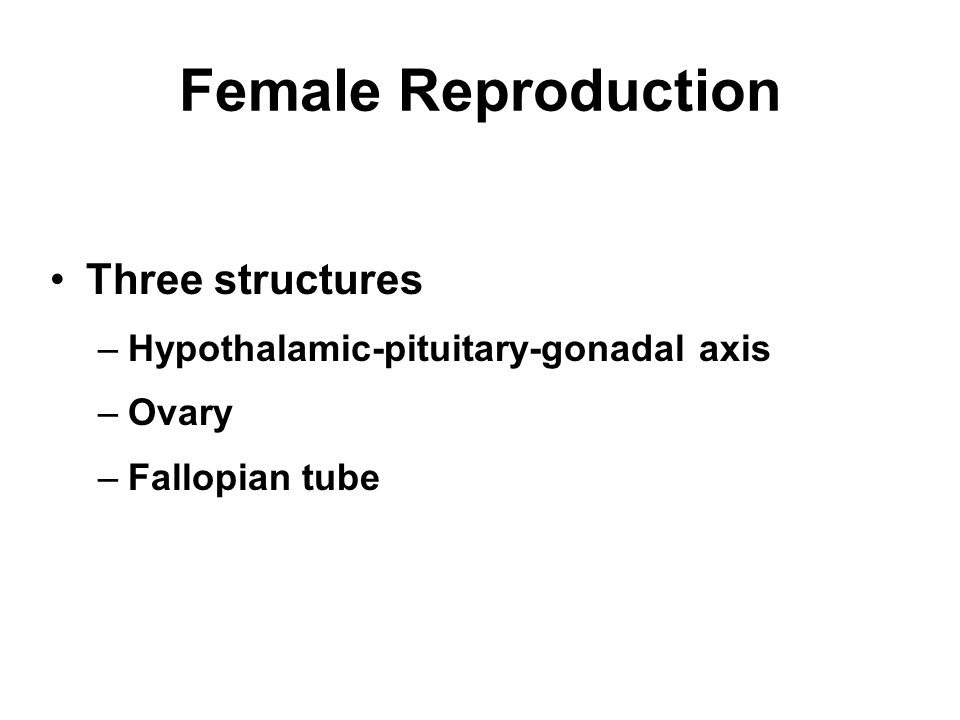 Female Reproduction

• Three structures
– Hypothalamic-pituitary-gonadal axis
– Ovary
– Fallopian tube